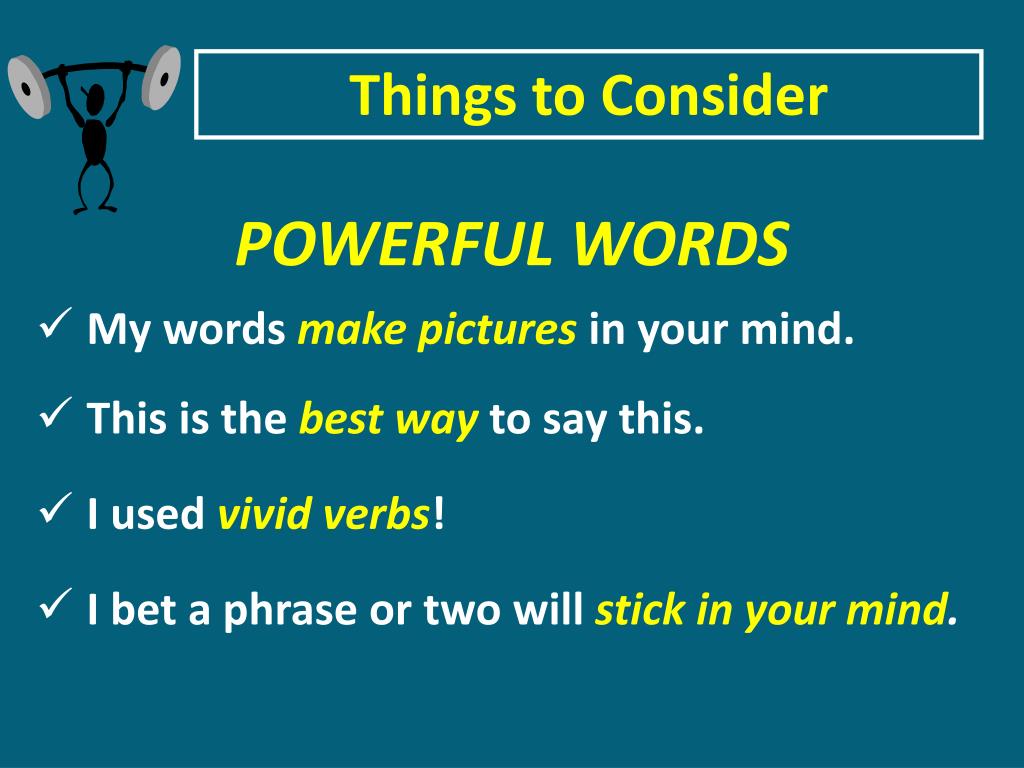 Things to Consider

POWERFUL WORDS

✓ My words make pictures in your mind.

✓ This is the best way to say this.

✓ I used vivid verbs!

✓ I bet a phrase or two will stick in your mind.